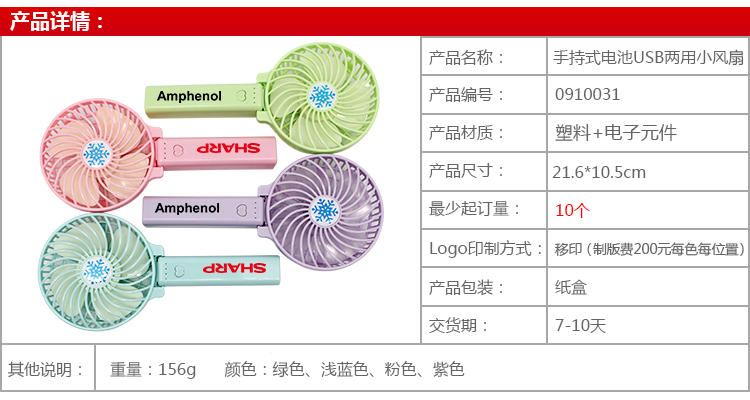 产品详情：

Amphenol

SHARP

Amphenol

SHARP

| 产品名称： | 手持式电池USB两用小风扇 |
|---|---|
| 产品编号： | 0910031 |
| 产品材质： | 塑料+电子元件 |
| 产品尺寸： | 21.6*10.5cm |
| 最少起订量： | 10个 |
| Logo印制方式： | 移印（制版费200元每色每位置） |
| 产品包装： | 纸盒 |
| 交货期： | 7-10天 |

其他说明： 重量：156g 颜色：绿色、浅蓝色、粉色、紫色